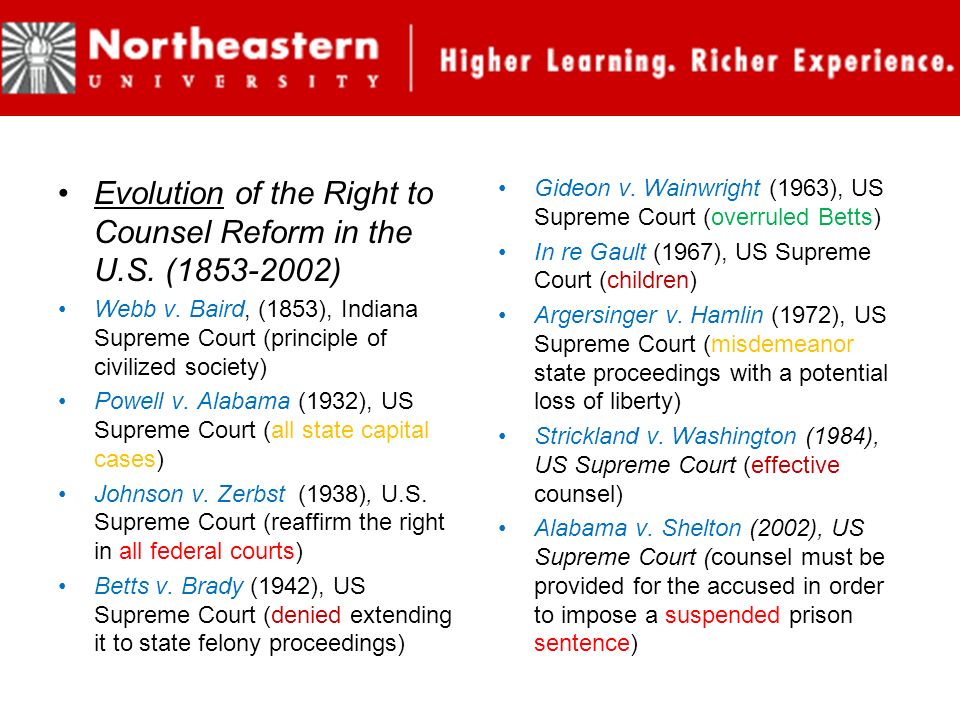 Northeastern
UNIVERSITY

Higher Learning. Richer Experience.

• Evolution of the Right to Counsel Reform in the U.S. (1853-2002)
• Webb v. Baird, (1853), Indiana Supreme Court (principle of civilized society)
• Powell v. Alabama (1932), US Supreme Court (all state capital cases)
• Johnson v. Zerbst (1938), U.S. Supreme Court (reaffirm the right in all federal courts)
• Betts v. Brady (1942), US Supreme Court (denied extending it to state felony proceedings)

• Gideon v. Wainwright (1963), US Supreme Court (overruled Betts)
• In re Gault (1967), US Supreme Court (children)
• Argersinger v. Hamlin (1972), US Supreme Court (misdemeanor state proceedings with a potential loss of liberty)
• Strickland v. Washington (1984), US Supreme Court (effective counsel)
• Alabama v. Shelton (2002), US Supreme Court (counsel must be provided for the accused in order to impose a suspended prison sentence)